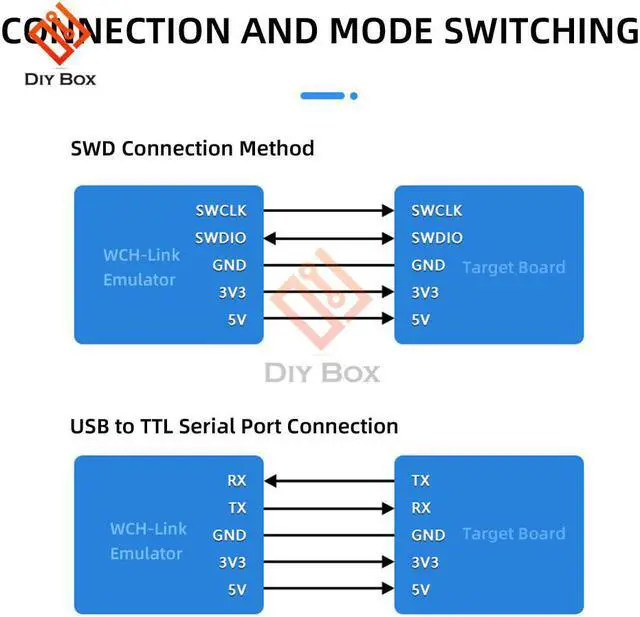 CONNECTION AND MODE SWITCHING

DIY BOX

SWD Connection Method

WCH-Link Emulator

SWCLK
SWDIO
GND
3V3
5V

SWCLK
SWDIO
GND
3V3
5V

Target Board

DIY BOX

USB to TTL Serial Port Connection

WCH-Link Emulator

RX
TX
GND
3V3
5V

TX
RX
GND
3V3
5V

Target Board